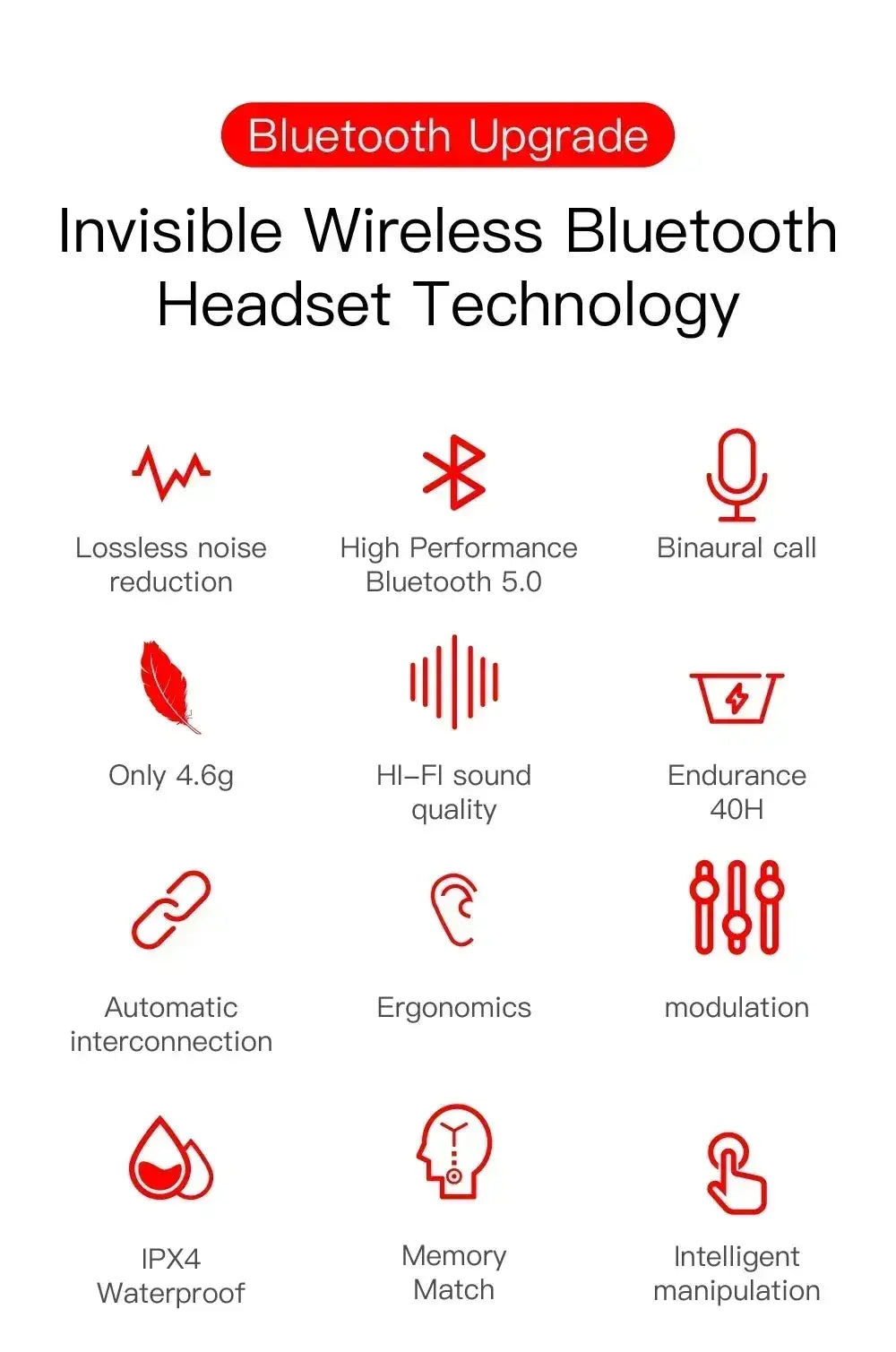 Bluetooth Upgrade

Invisible Wireless Bluetooth Headset Technology

Lossless noise reduction

High Performance Bluetooth 5.0

Binaural call

Only 4.6g

HI-FI sound quality

Endurance 40H

Automatic interconnection

Ergonomics

modulation

IPX4 Waterproof

Memory Match

Intelligent manipulation